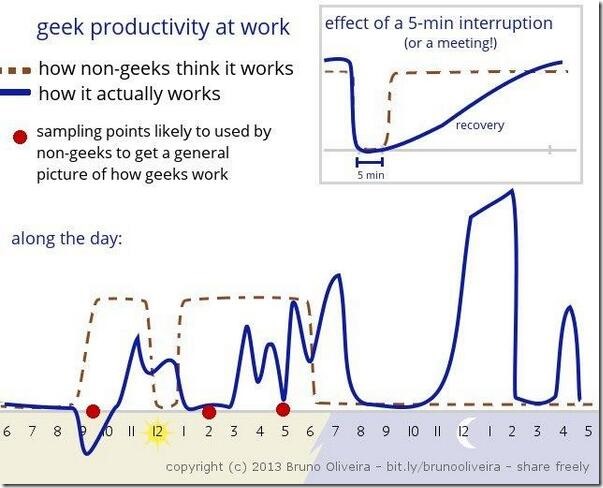 geek productivity at work

how non-geeks think it works
how it actually works

sampling points likely to used by non-geeks to get a general picture of how geeks work

effect of a 5-min interruption
(or a meeting!)

recovery

5 min

along the day:

6 7 8 9 10 11 12 1 2 3 4 5 6 7 8 9 10 11 12 1 2 3 4 5

copyright (c) 2013 Bruno Oliveira - bit.ly/brunooliveira - share freely